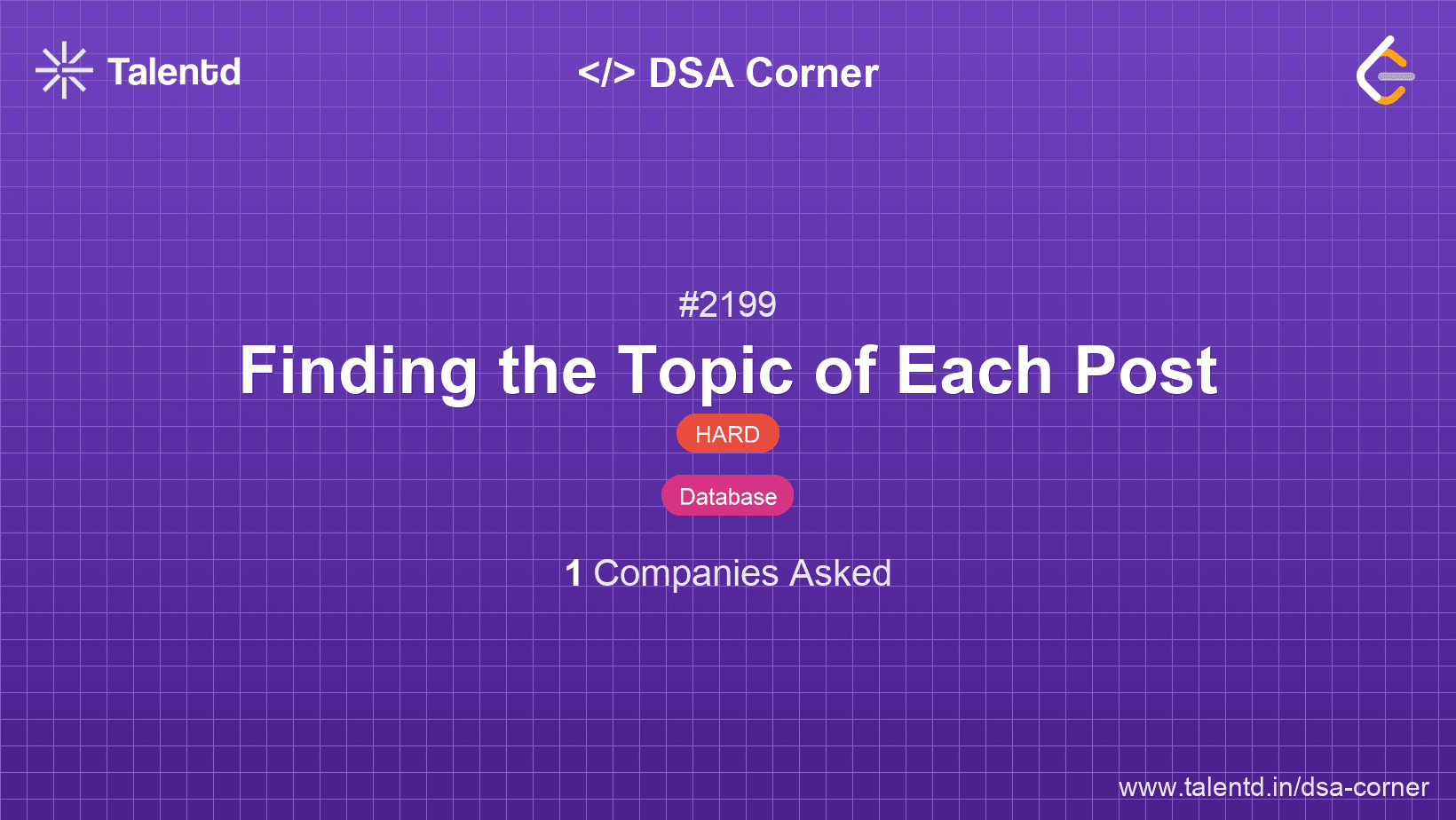 Talentd

</> DSA Corner

#2199

Finding the Topic of Each Post

HARD

Database

1 Companies Asked

www.talentd.in/dsa-corner